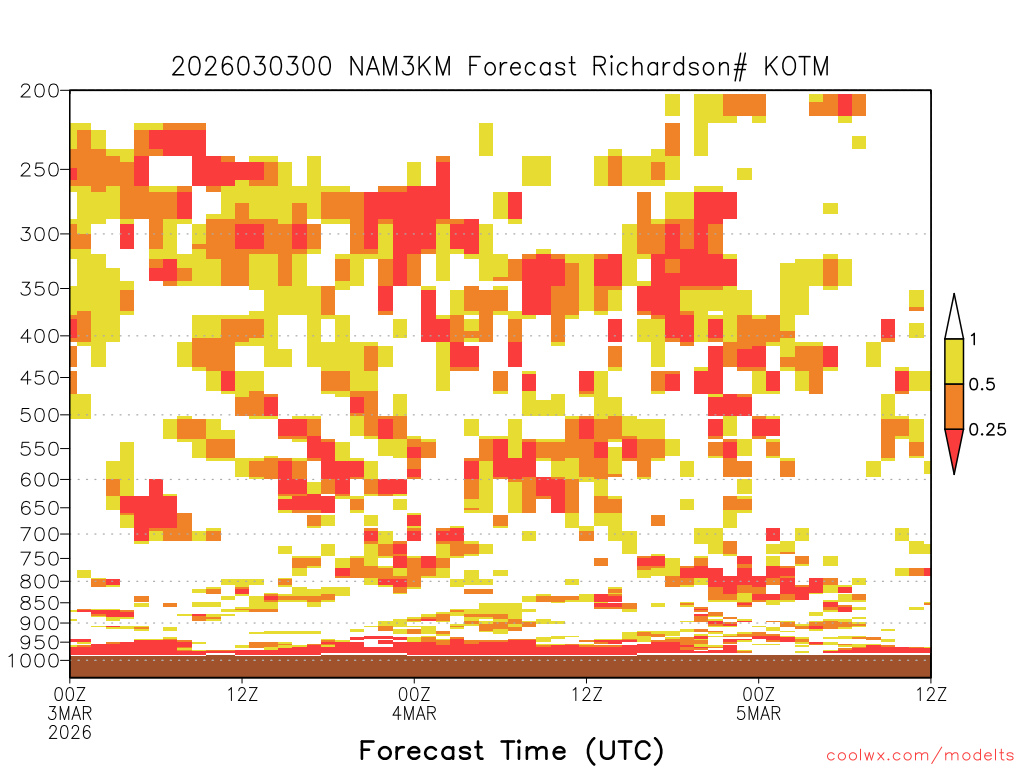 2026030300 NAM3KM Forecast Richardson# KOTM

200
250
300
350
400
450
500
550
600
650
700
750
800
850
900
950
1000

1
0.5
0.25

00Z 3MAR 2026
12Z
00Z 4MAR
12Z
00Z 5MAR
12Z

Forecast Time (UTC)

coolwx.com/modelts